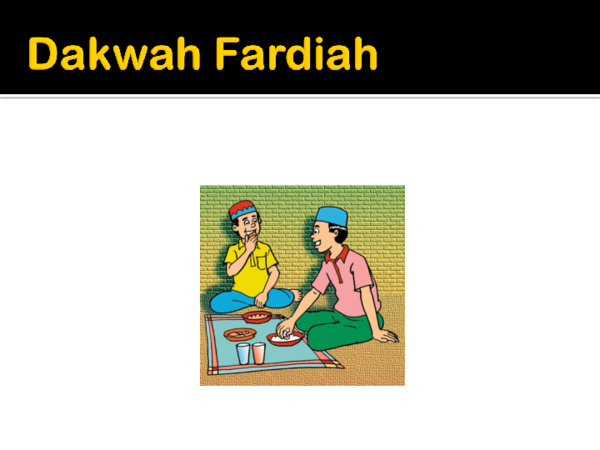 Dakwah Fardiah